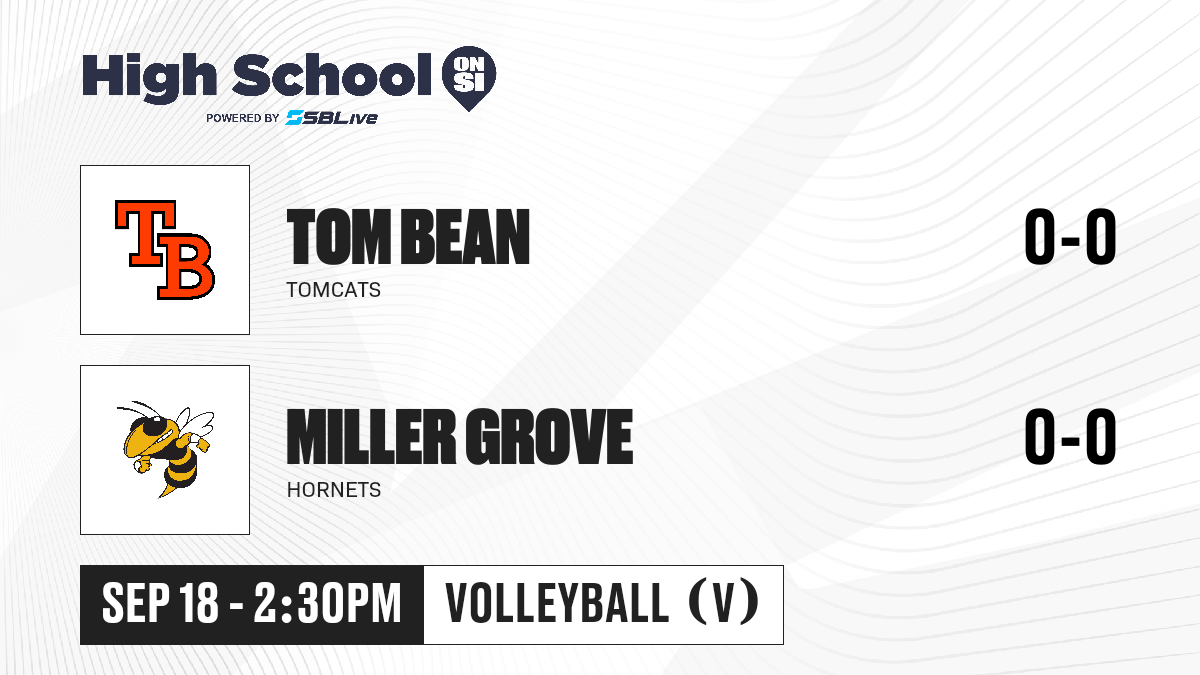 High School ON SI
POWERED BY SBLive

TB

TOM BEAN
TOMCATS
0-0

MILLER GROVE
HORNETS
0-0

SEP 18 - 2:30PM
VOLLEYBALL (V)